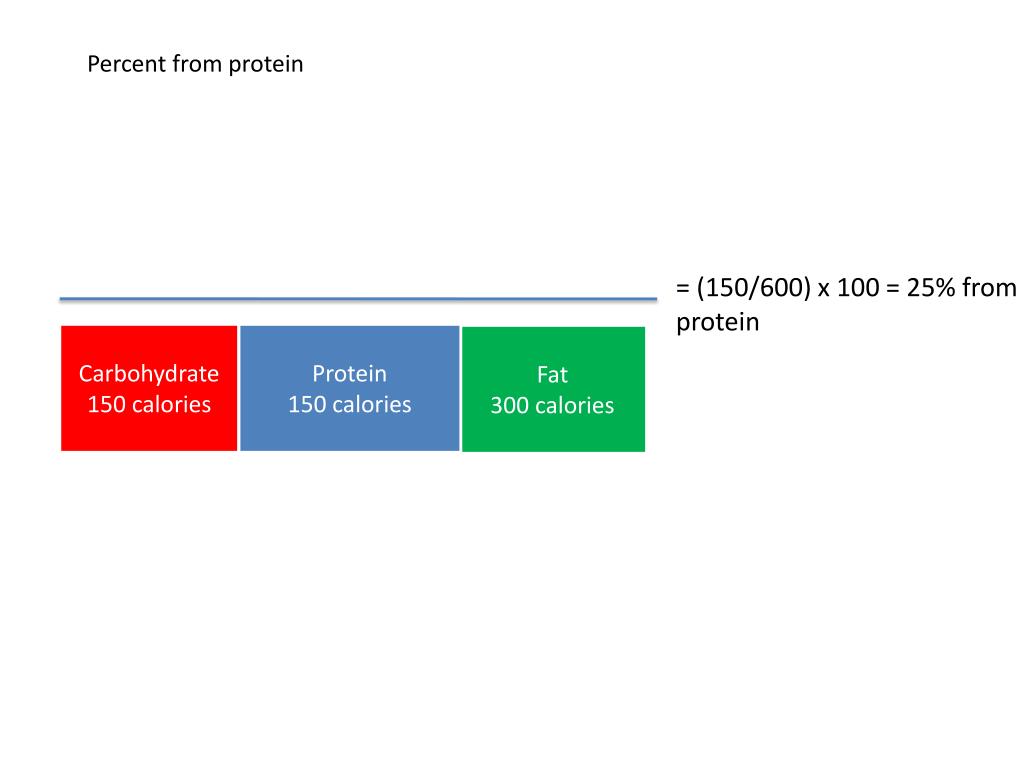 Percent from protein

= (150/600) x 100 = 25% from protein

Carbohydrate
150 calories

Protein
150 calories

Fat
300 calories